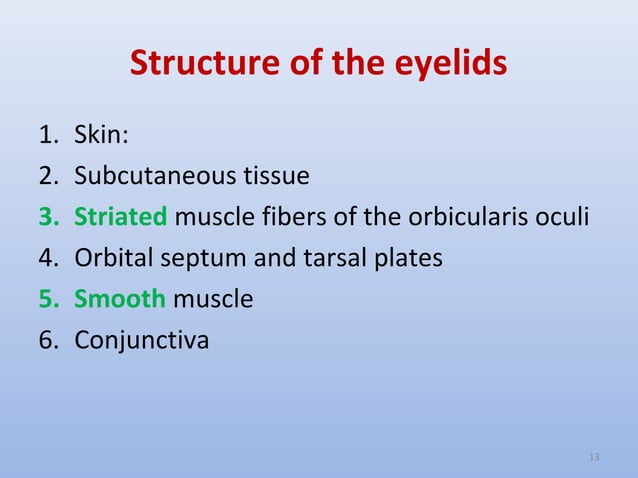 Structure of the eyelids

1. Skin:
2. Subcutaneous tissue
3. Striated muscle fibers of the orbicularis oculi
4. Orbital septum and tarsal plates
5. Smooth muscle
6. Conjunctiva

13